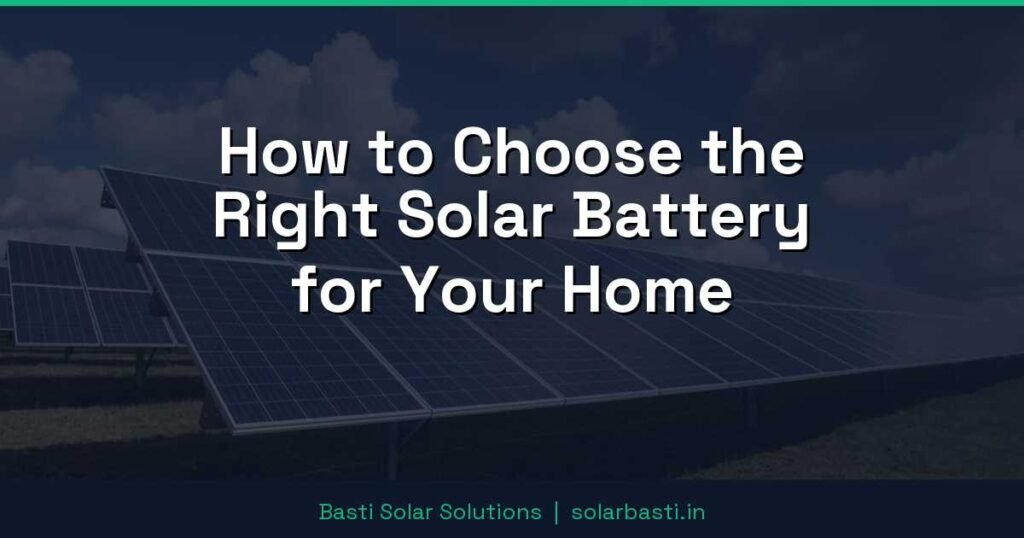 How to Choose the Right Solar Battery for Your Home

Basti Solar Solutions | solarbasti.in